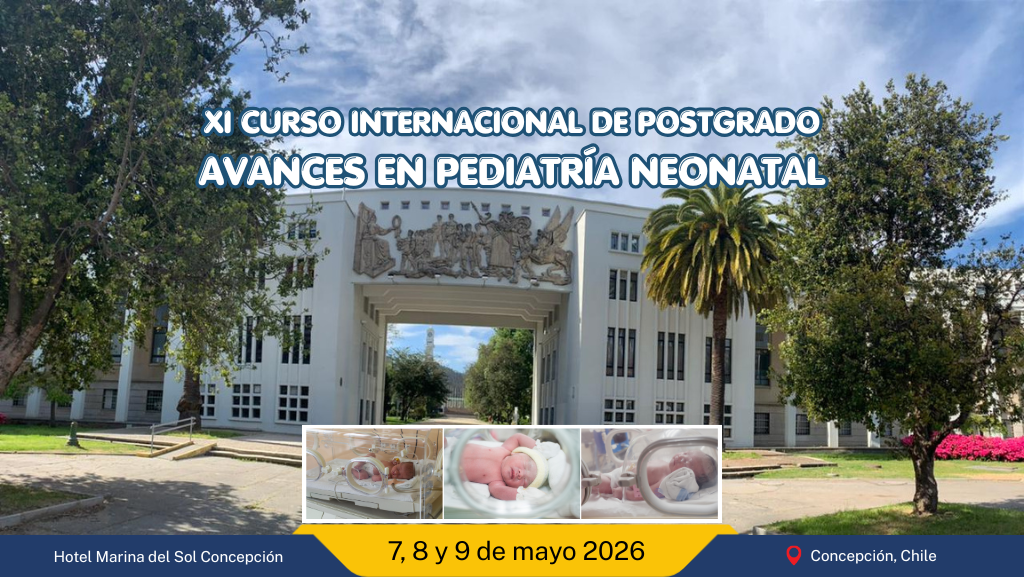 XI CURSO INTERNACIONAL DE POSTGRADO
AVANCES EN PEDIATRÍA NEONATAL

Hotel Marina del Sol Concepción

7, 8 y 9 de mayo 2026

Concepción, Chile